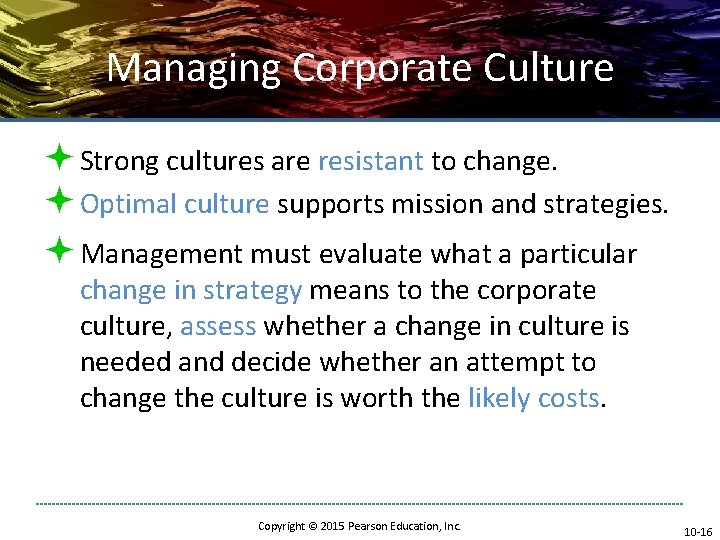 Managing Corporate Culture

Strong cultures are resistant to change.

Optimal culture supports mission and strategies.

Management must evaluate what a particular change in strategy means to the corporate culture, assess whether a change in culture is needed and decide whether an attempt to change the culture is worth the likely costs.

Copyright © 2015 Pearson Education, Inc.

10-16